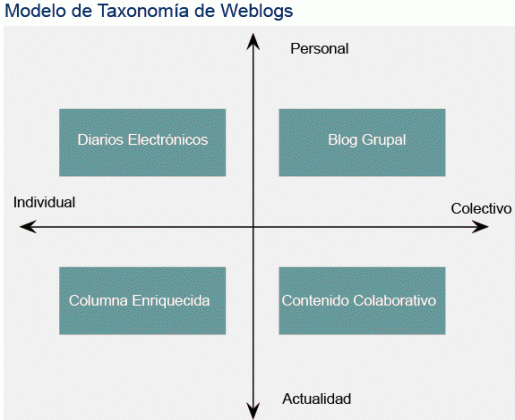 Modelo de Taxonomía de Weblogs

Personal

Diarios Electrónicos

Blog Grupal

Individual

Colectivo

Columna Enriquecida

Contenido Colaborativo

Actualidad